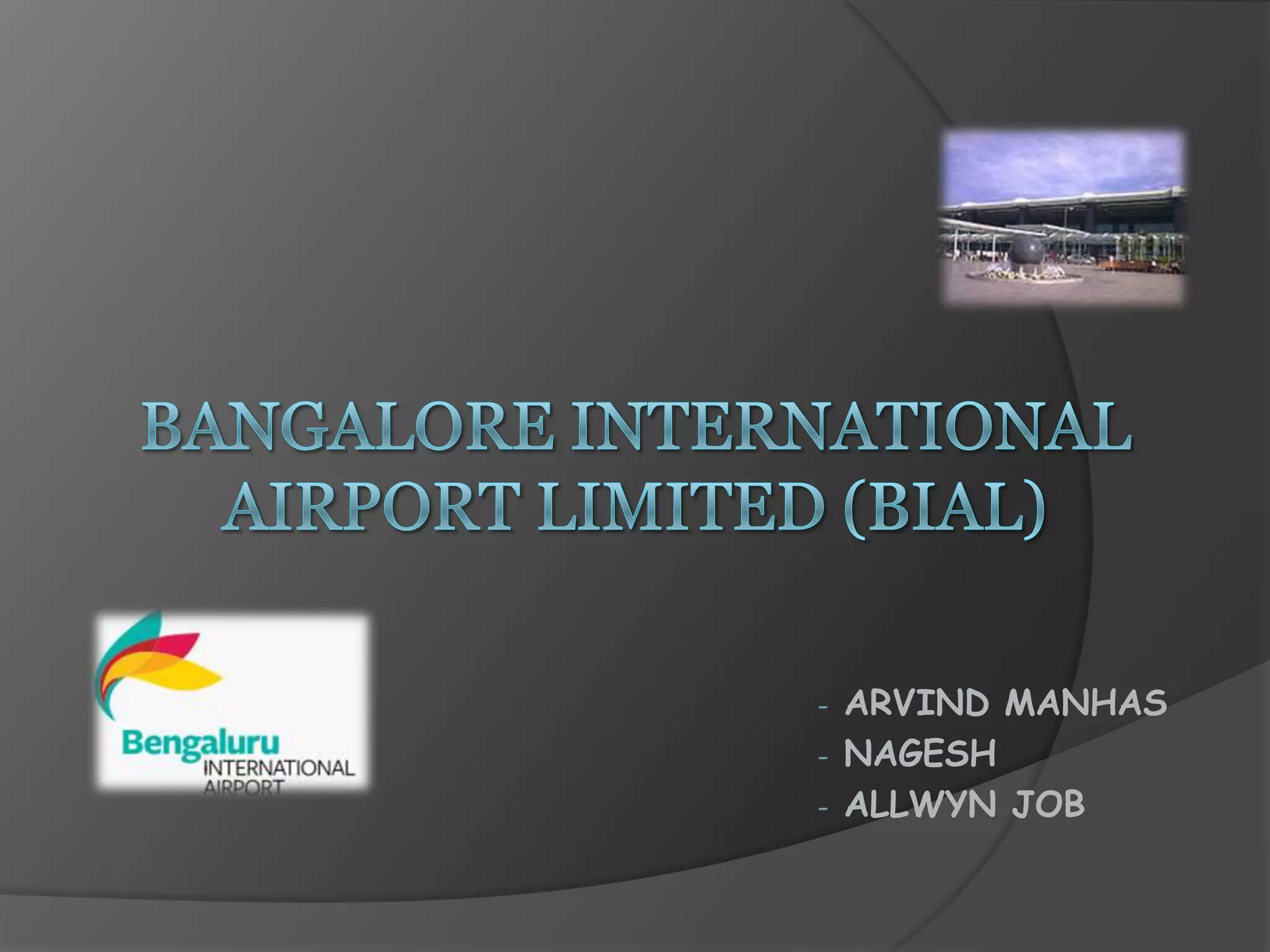 BANGALORE INTERNATIONAL AIRPORT LIMITED (BIAL)

Bengaluru INTERNATIONAL AIRPORT

- ARVIND MANHAS
- NAGESH
- ALLWYN JOB